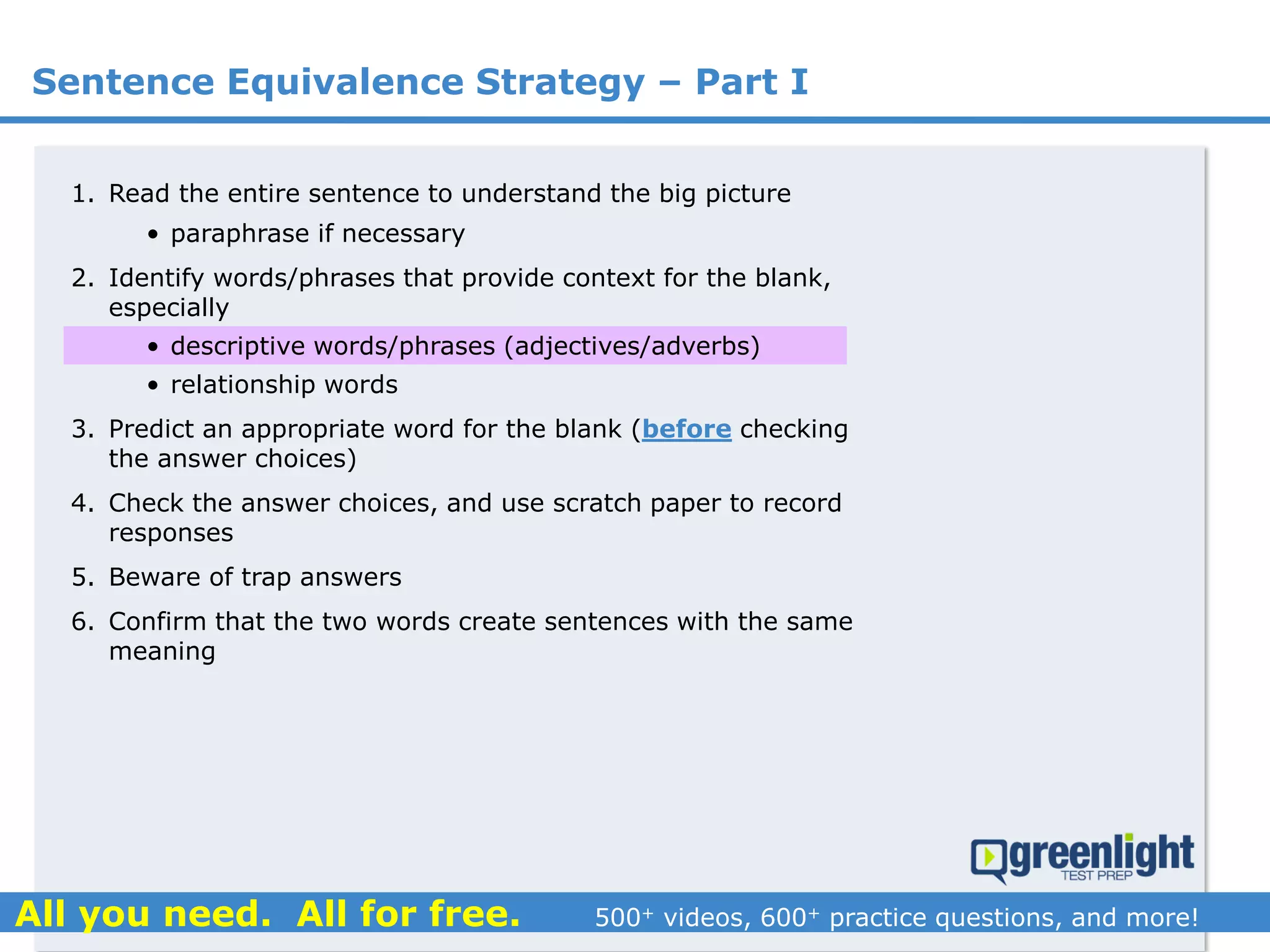 Sentence Equivalence Strategy – Part I

1. Read the entire sentence to understand the big picture
• paraphrase if necessary

2. Identify words/phrases that provide context for the blank, especially
• descriptive words/phrases (adjectives/adverbs)
• relationship words

3. Predict an appropriate word for the blank (before checking the answer choices)

4. Check the answer choices, and use scratch paper to record responses

5. Beware of trap answers

6. Confirm that the two words create sentences with the same meaning

greenlight TEST PREP

All you need. All for free. 500$^+$ videos, 600$^+$ practice questions, and more!